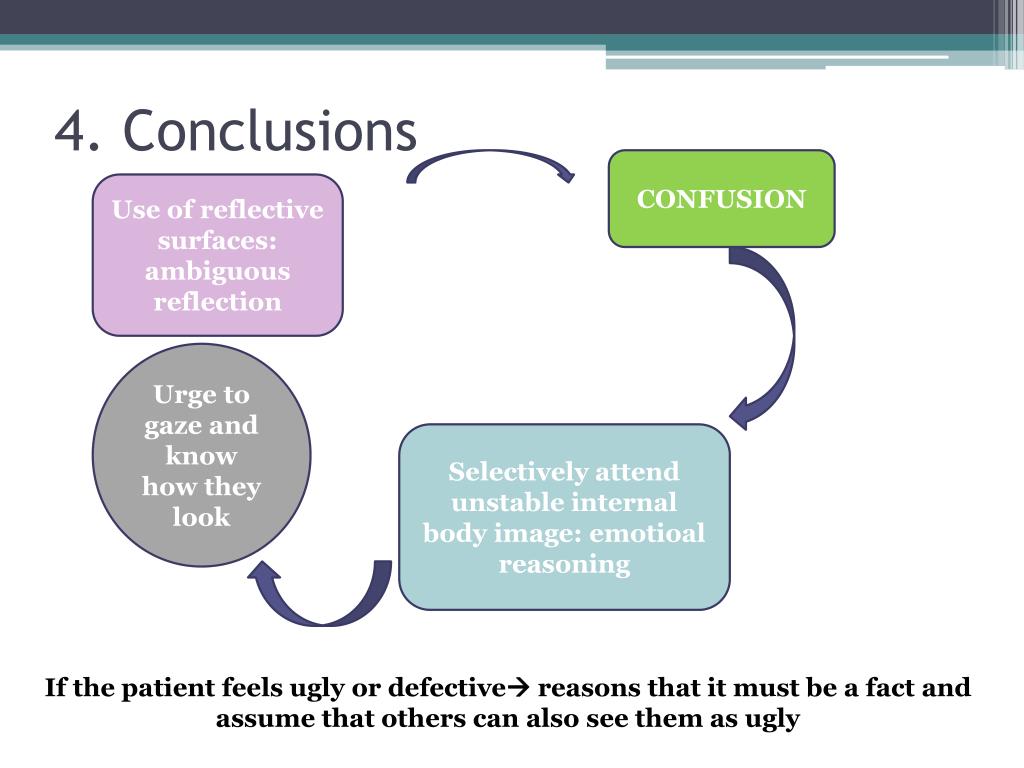 4. Conclusions

Use of reflective surfaces: ambiguous reflection

CONFUSION

Selectively attend unstable internal body image: emotioal reasoning

Urge to gaze and know how they look

If the patient feels ugly or defective→ reasons that it must be a fact and assume that others can also see them as ugly